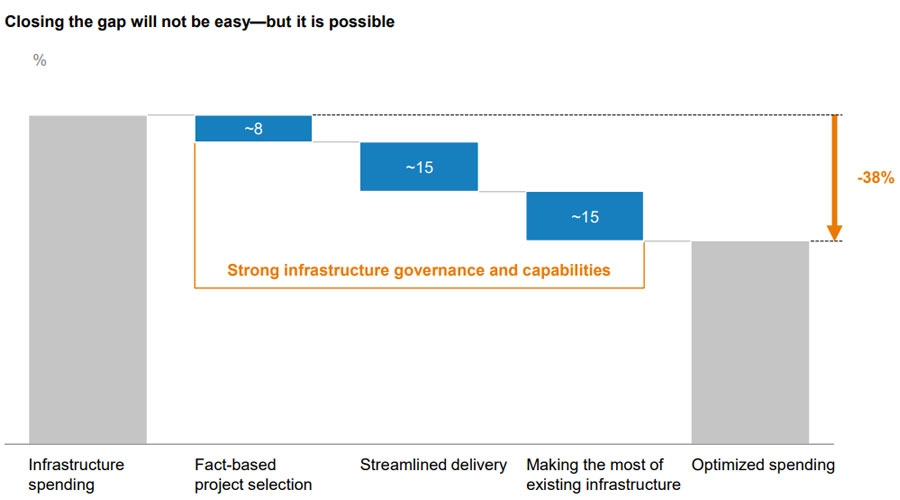 Closing the gap will not be easy—but it is possible

%

~8

~15

~15

-38%

Strong infrastructure governance and capabilities

Infrastructure spending

Fact-based project selection

Streamlined delivery

Making the most of existing infrastructure

Optimized spending